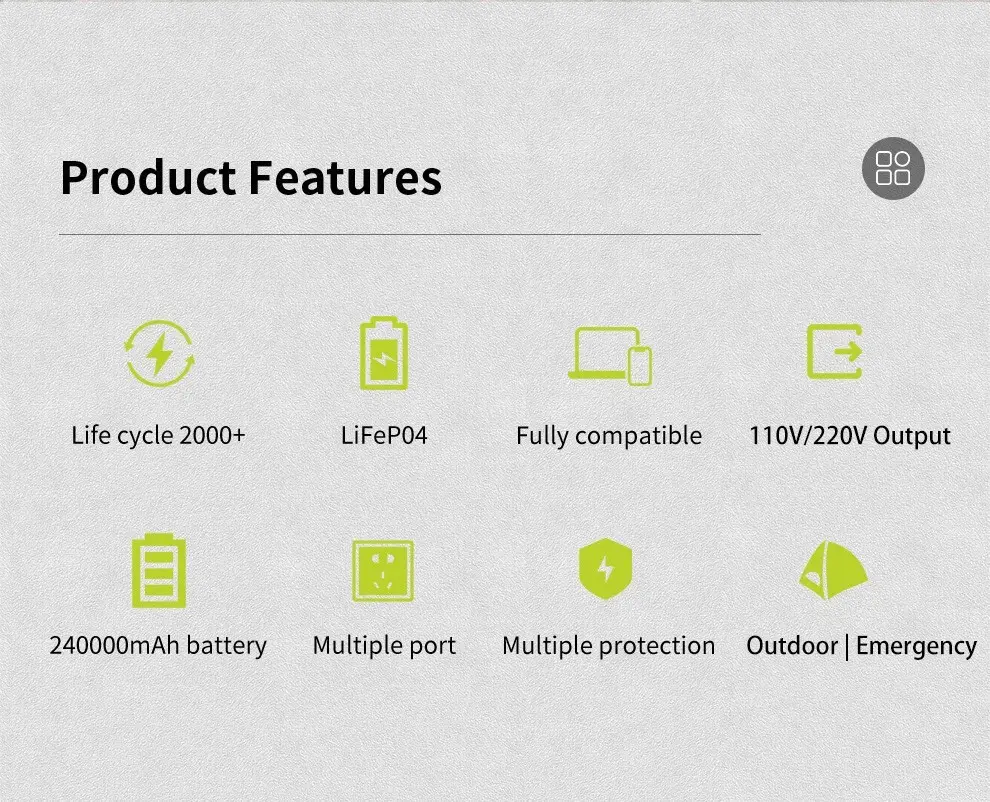 Product Features

Life cycle 2000+

LiFeP04

Fully compatible

110V/220V Output

240000mAh battery

Multiple port

Multiple protection

Outdoor | Emergency